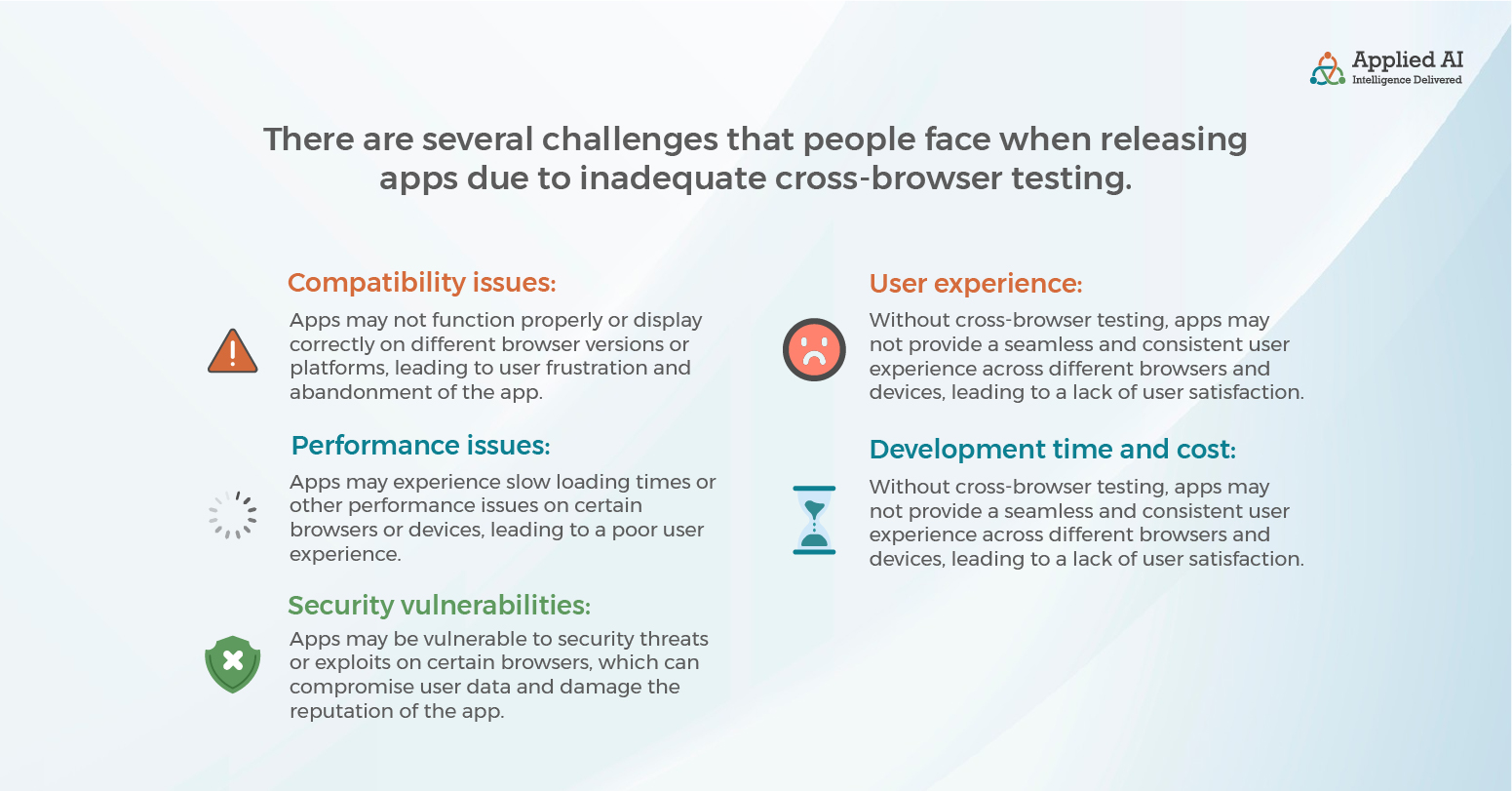 Applied AI
Intelligence Delivered

There are several challenges that people face when releasing apps due to inadequate cross-browser testing.

Compatibility issues:

Apps may not function properly or display correctly on different browser versions or platforms, leading to user frustration and abandonment of the app.

Performance issues:

Apps may experience slow loading times or other performance issues on certain browsers or devices, leading to a poor user experience.

Security vulnerabilities:

Apps may be vulnerable to security threats or exploits on certain browsers, which can compromise user data and damage the reputation of the app.

User experience:

Without cross-browser testing, apps may not provide a seamless and consistent user experience across different browsers and devices, leading to a lack of user satisfaction.

Development time and cost:

Without cross-browser testing, apps may not provide a seamless and consistent user experience across different browsers and devices, leading to a lack of user satisfaction.